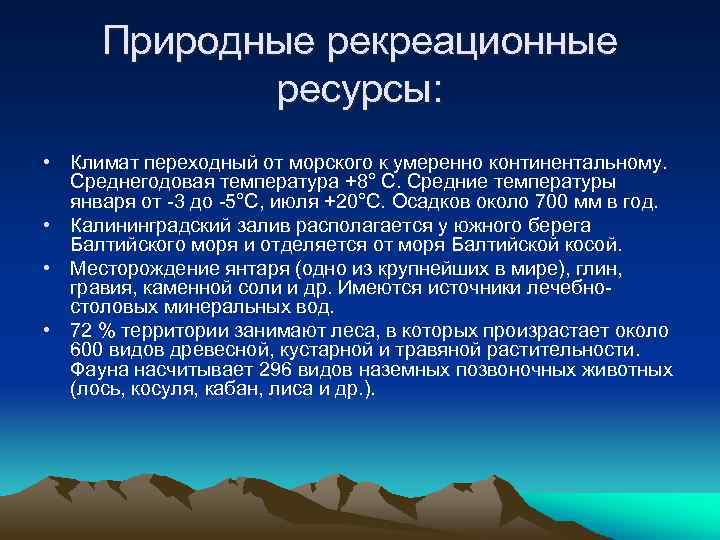 Природные рекреационные ресурсы:

• Климат переходный от морского к умеренно континентальному. Среднегодовая температура +8° С. Средние температуры января от -3 до -5°С, июля +20°С. Осадков около 700 мм в год.
• Калининградский залив располагается у южного берега Балтийского моря и отделяется от моря Балтийской косой.
• Месторождение янтаря (одно из крупнейших в мире), глин, гравия, каменной соли и др. Имеются источники лечебно-столовых минеральных вод.
• 72 % территории занимают леса, в которых произрастает около 600 видов древесной, кустарной и травяной растительности. Фауна насчитывает 296 видов наземных позвоночных животных (лось, косуля, кабан, лиса и др.).